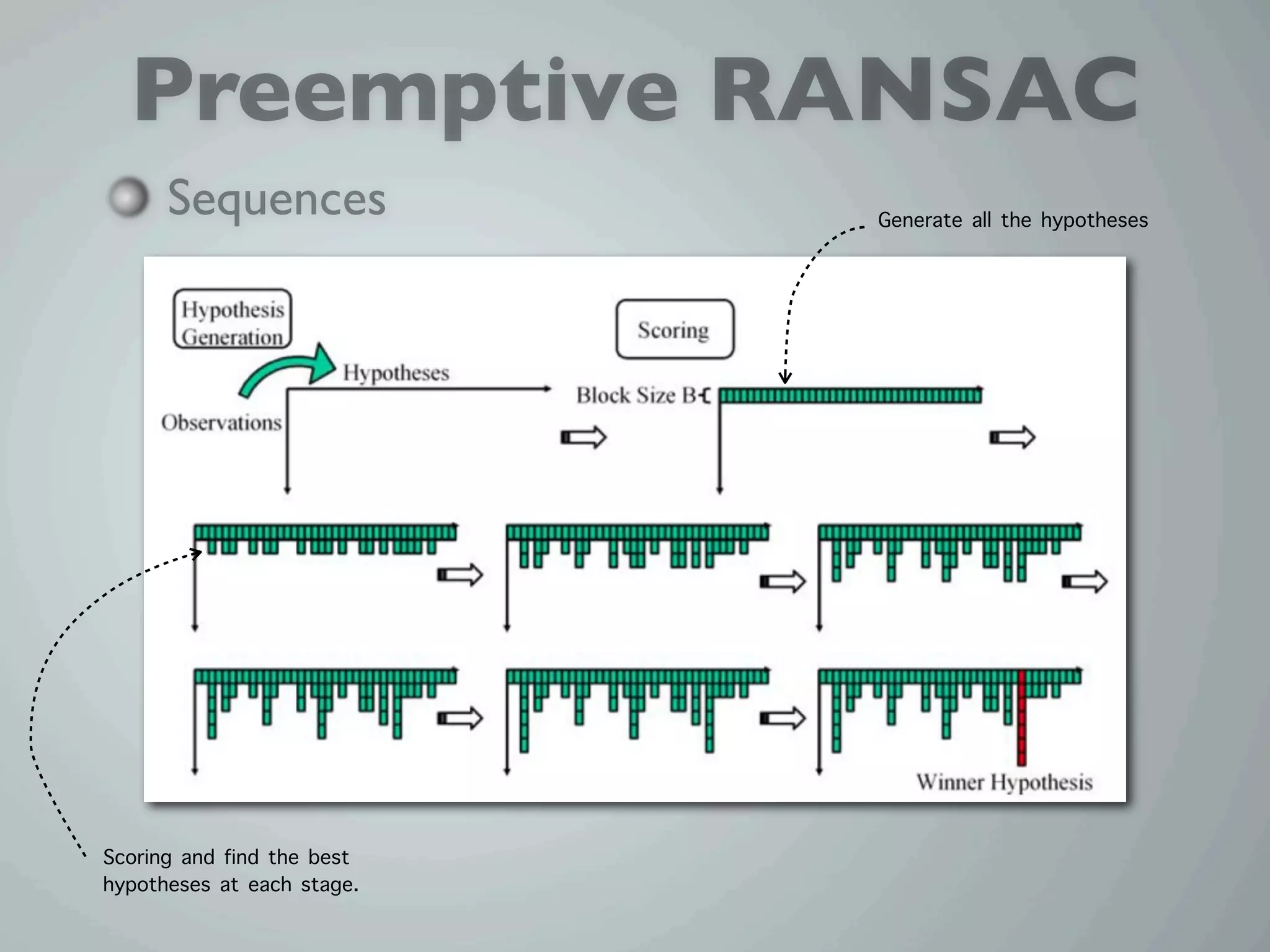 Preemptive RANSAC

Sequences

Generate all the hypotheses

Hypothesis Generation

Scoring

Hypotheses

Observations

Block Size B

Winner Hypothesis

Scoring and find the best hypotheses at each stage.